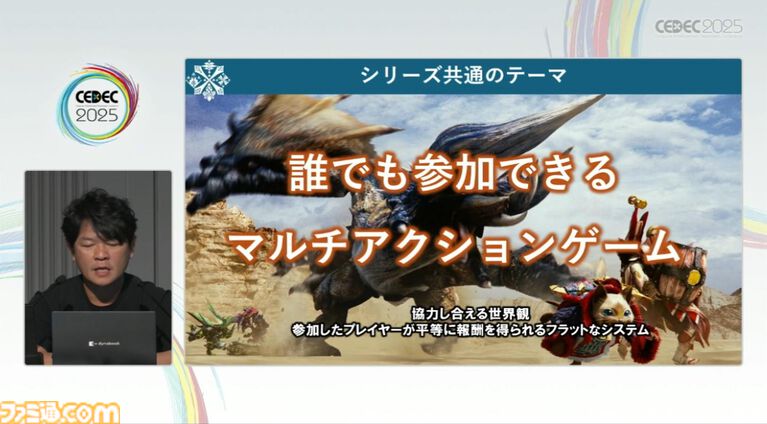 CEDEC 2025

CEDEC 2025

シリーズ共通のテーマ

誰でも参加できる
マルチアクションゲーム

協力し合える世界観
参加したプレイヤーが平等に報酬を得られるフラットなシステム

dynabook

ファミ通.com